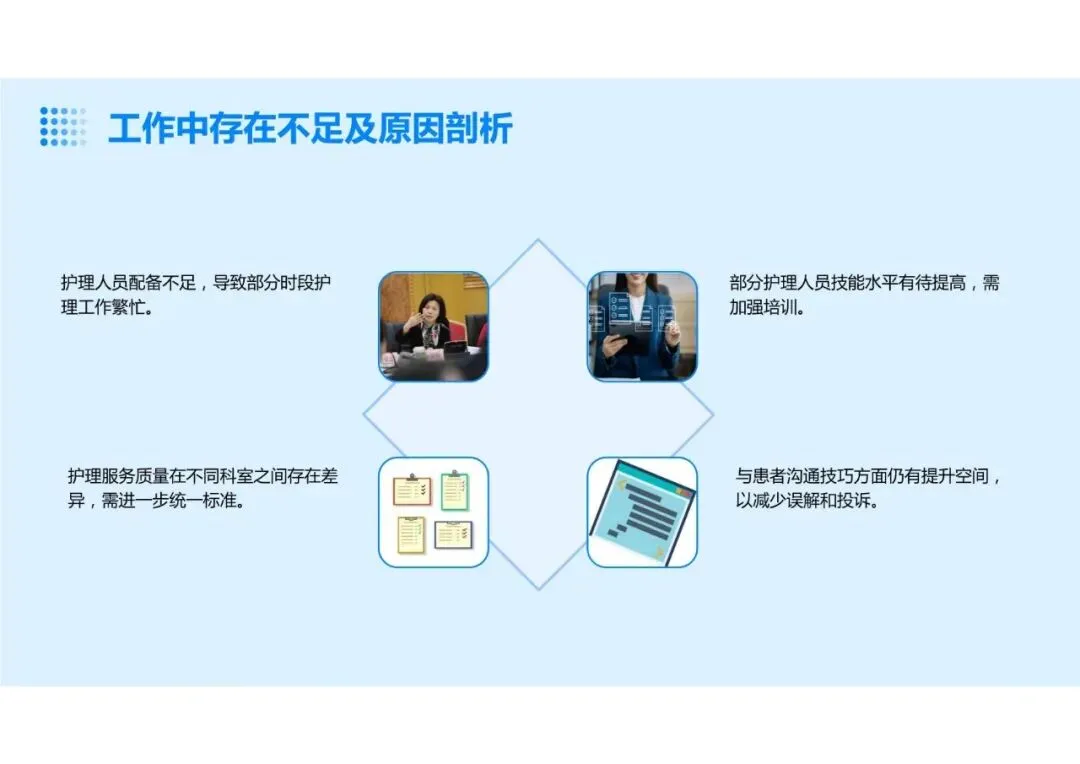 工作中存在不足及原因剖析

护理人员配备不足，导致部分时段护理工作繁忙。

部分护理人员技能水平有待提高，需加强培训。

护理服务质量在不同科室之间存在差异，需进一步统一标准。

与患者沟通技巧方面仍有提升空间，以减少误解和投诉。